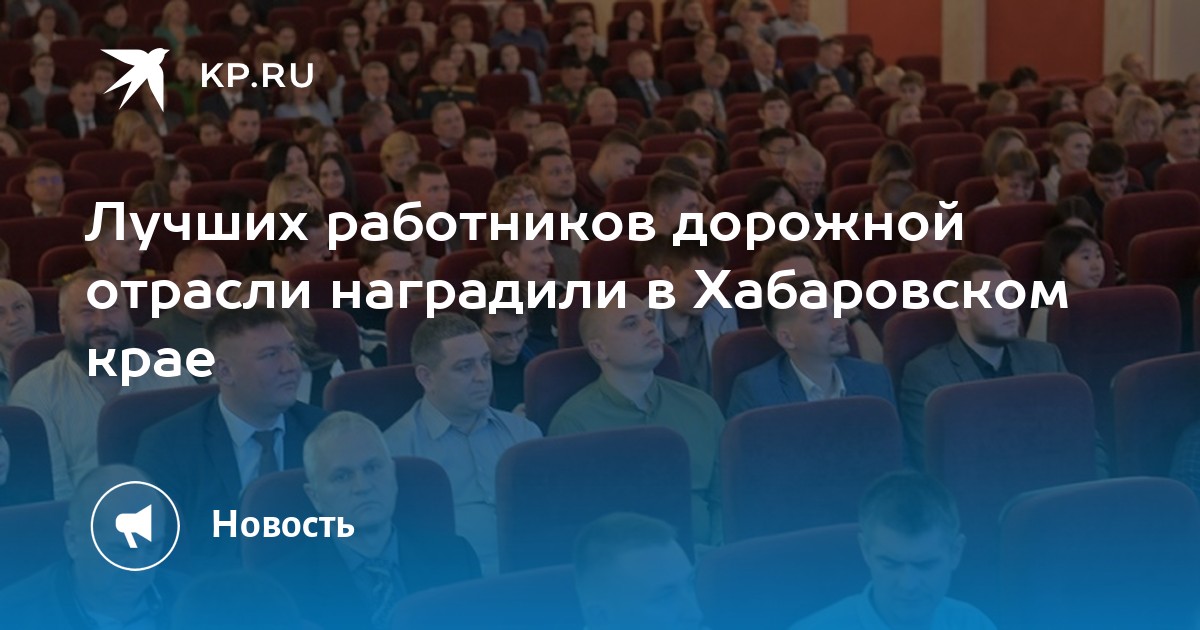 KP.RU

Лучших работников дорожной отрасли наградили в Хабаровском крае

Новость